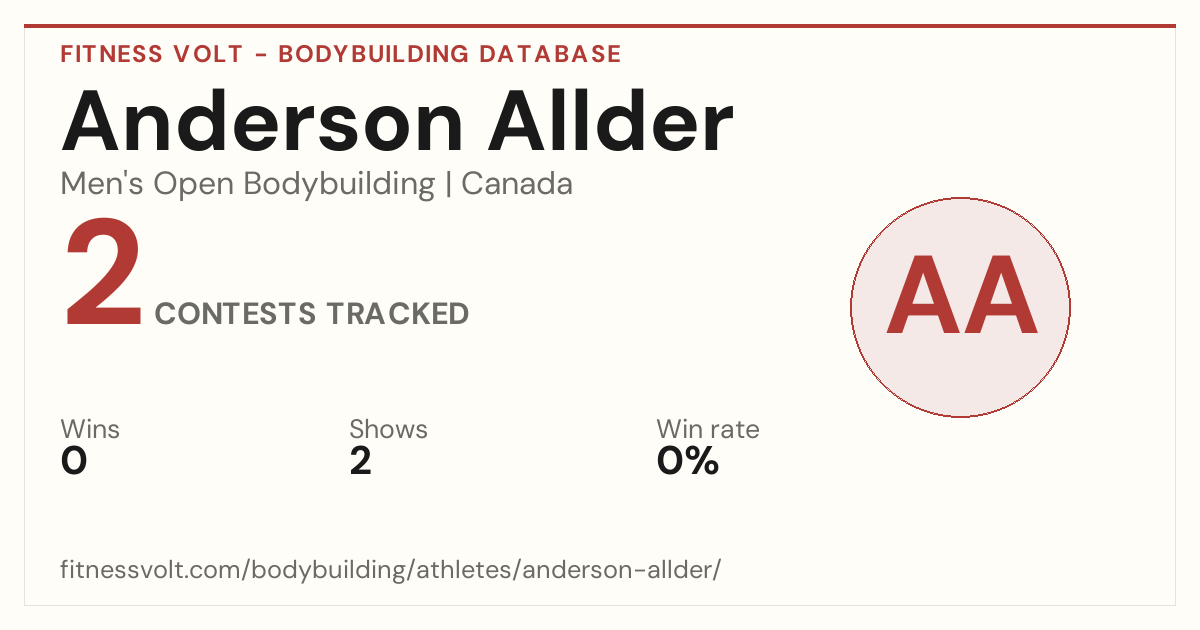 FITNESS VOLT - BODYBUILDING DATABASE

Anderson Allder

Men's Open Bodybuilding | Canada

2 CONTESTS TRACKED

AA

Wins
0

Shows
2

Win rate
0%

fitnessvolt.com/bodybuilding/athletes/anderson-allder/